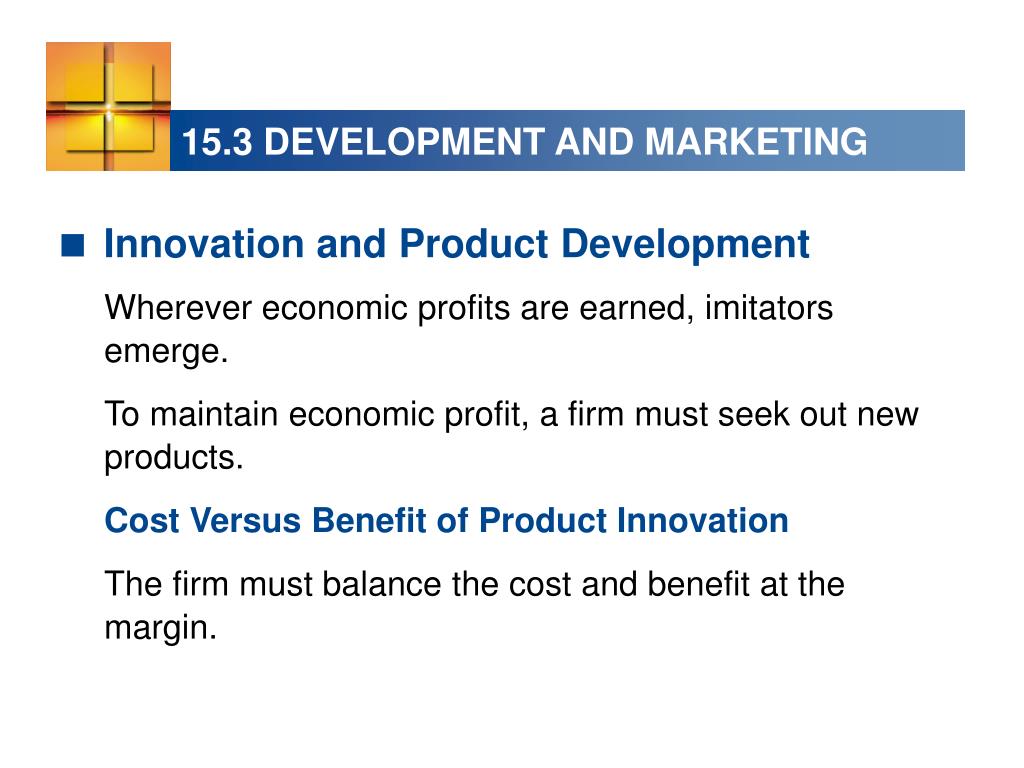 15.3 DEVELOPMENT AND MARKETING

■ Innovation and Product Development

Wherever economic profits are earned, imitators emerge.

To maintain economic profit, a firm must seek out new products.

Cost Versus Benefit of Product Innovation

The firm must balance the cost and benefit at the margin.